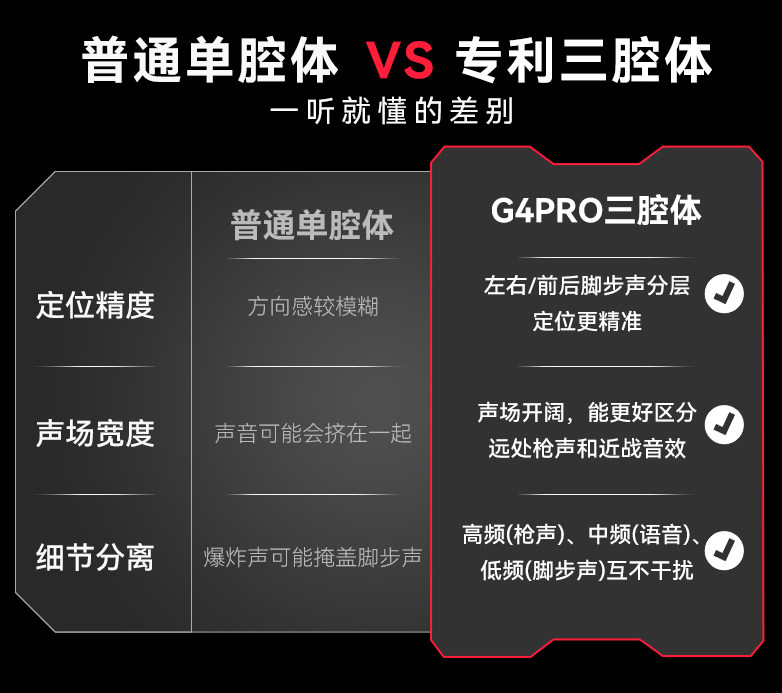 普通单腔体 VS 专利三腔体

一听就懂的差别

| | 普通单腔体 | G4PRO三腔体 |
|---|---|---|
| 定位精度 | 方向感较模糊 | 左右/前后脚步声分层 定位更精准 |
| 声场宽度 | 声音可能会挤在一起 | 声场开阔，能更好区分 远处枪声和近战音效 |
| 细节分离 | 爆炸声可能掩盖脚步声 | 高频(枪声)、中频(语音)、低频(脚步声)互不干扰 |